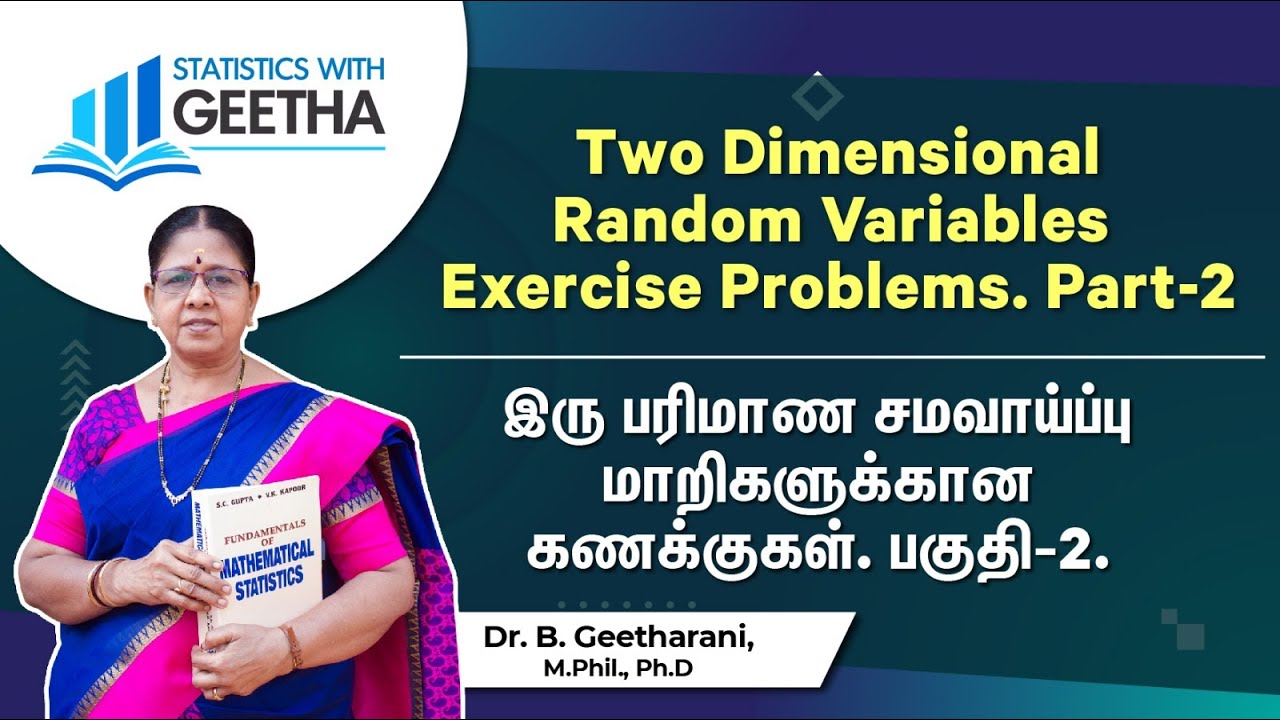 STATISTICS WITH
GEETHA

Two Dimensional Random Variables Exercise Problems. Part-2

இரு பரிமாண சமவாய்ப்பு மாறிகளுக்கான கணக்குகள். பகுதி-2.

S.C. GUPTA • V.K. KAPOOR
FUNDAMENTALS OF MATHEMATICAL STATISTICS
MATHEMATIC

Dr. B. Geetharani,
M.Phil., Ph.D